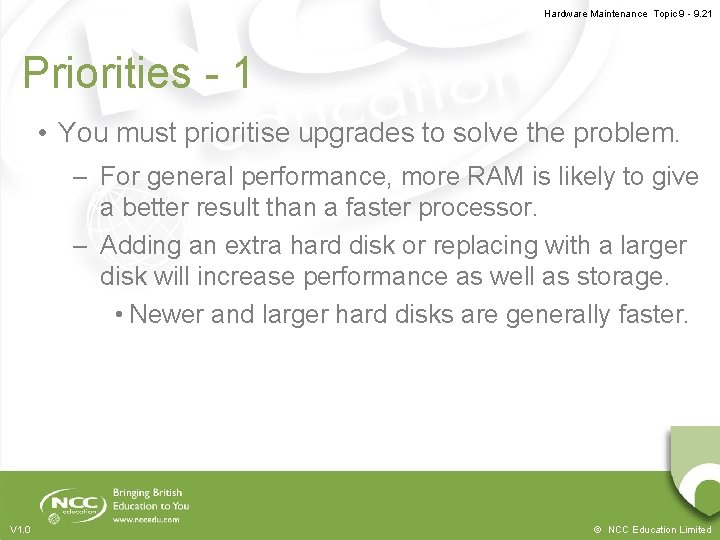 Hardware Maintenance Topic 9 - 9.21

Priorities - 1

• You must prioritise upgrades to solve the problem.

– For general performance, more RAM is likely to give a better result than a faster processor.

– Adding an extra hard disk or replacing with a larger disk will increase performance as well as storage.

• Newer and larger hard disks are generally faster.

NCC education

Bringing British Education to You

www.nccedu.com

V1.0

© NCC Education Limited